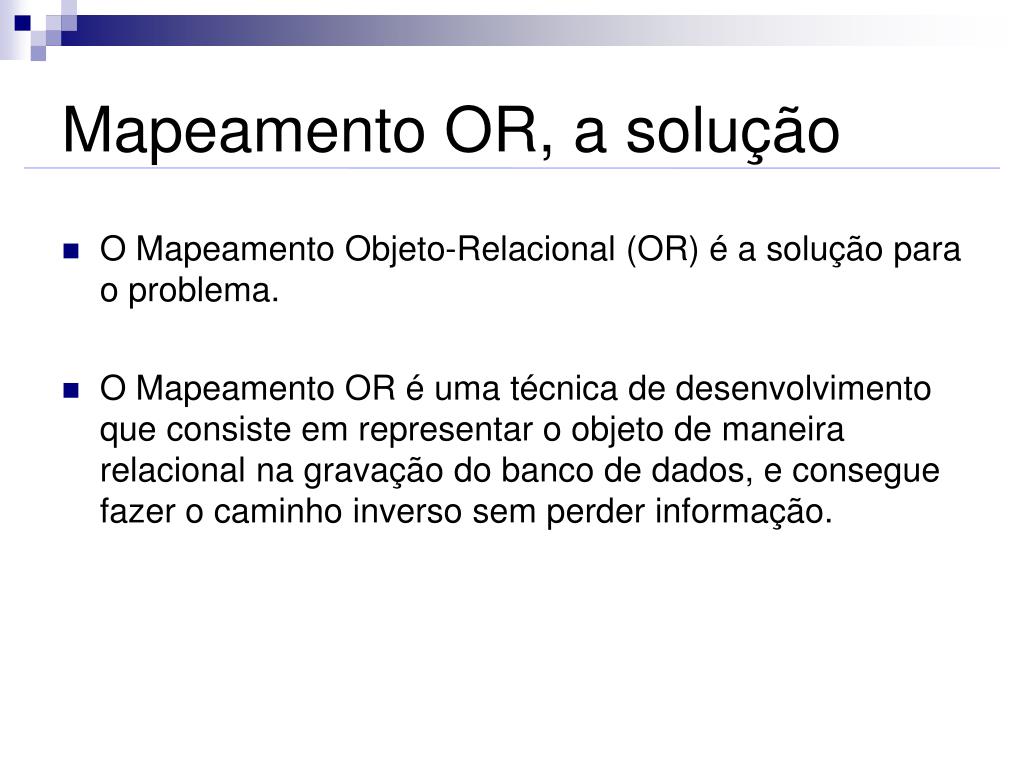 Mapeamento OR, a solução

O Mapeamento Objeto-Relacional (OR) é a solução para o problema.

O Mapeamento OR é uma técnica de desenvolvimento que consiste em representar o objeto de maneira relacional na gravação do banco de dados, e consegue fazer o caminho inverso sem perder informação.